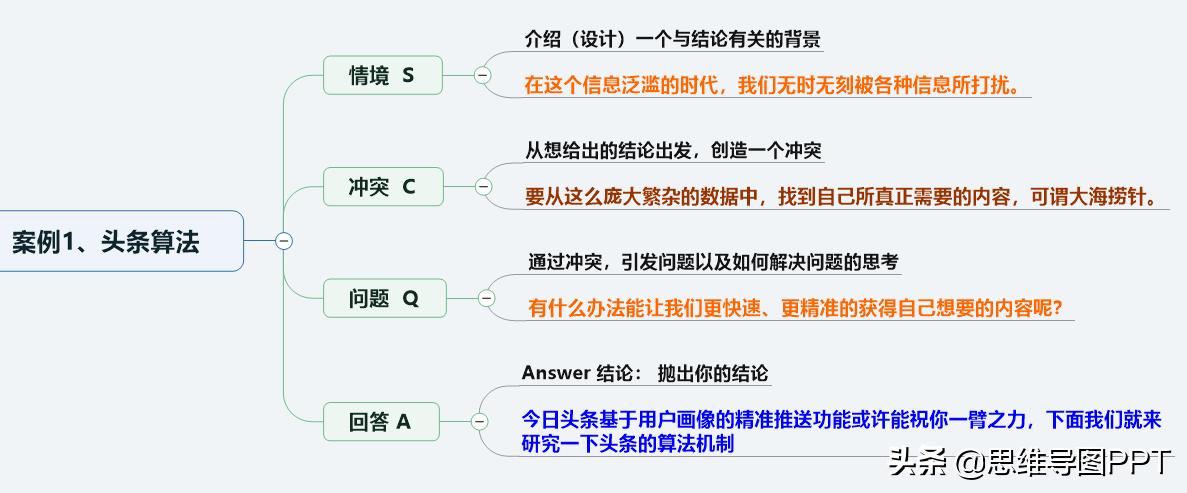 案例1、头条算法

情境 S

介绍（设计）一个与结论有关的背景

在这个信息泛滥的时代，我们无时无刻被各种信息所打扰。

冲突 C

从想给出的结论出发，创造一个冲突

要从这么庞大繁杂的数据中，找到自己所真正需要的内容，可谓大海捞针。

问题 Q

通过冲突，引发问题以及如何解决问题的思考

有什么办法能让我们更快速、更精准的获得自己想要的内容呢？

回答 A

Answer 结论： 抛出你的结论

今日头条基于用户画像的精准推送功能或许能祝你一臂之力，下面我们就来研究一下头条的算法机制

头条 @思维导图PPT